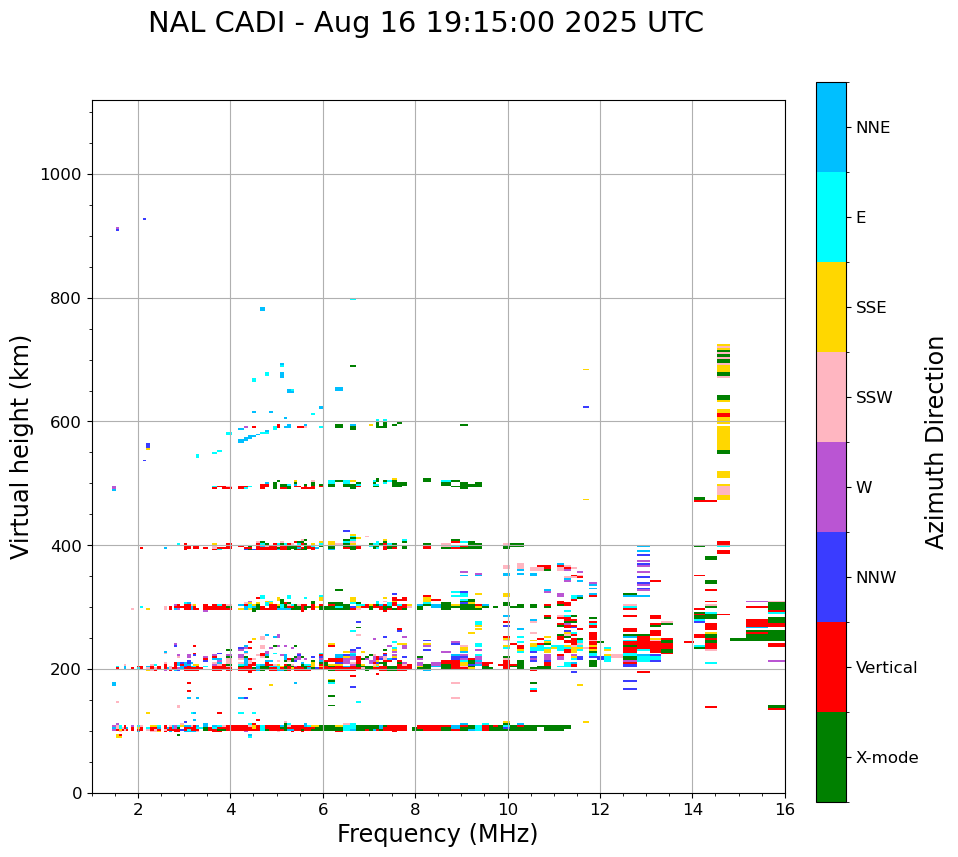 NAL CADI - Aug 16 19:15:00 2025 UTC

Virtual height (km)

1000
800
600
400
200
0

2
4
6
8
10
12
14
16

Frequency (MHz)

NNE
E
SSE
SSW
W
NNW
Vertical
X-mode

Azimuth Direction